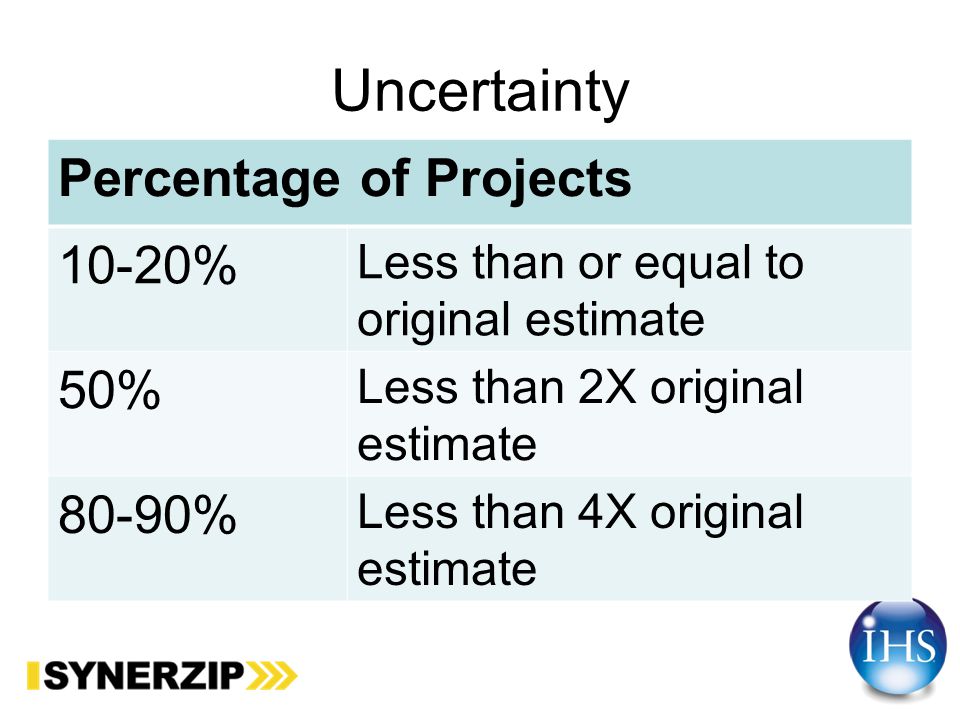 Uncertainty

| Percentage of Projects | |
|---|---|
| 10-20% | Less than or equal to original estimate |
| 50% | Less than 2X original estimate |
| 80-90% | Less than 4X original estimate |

SYNERZIP

IHS